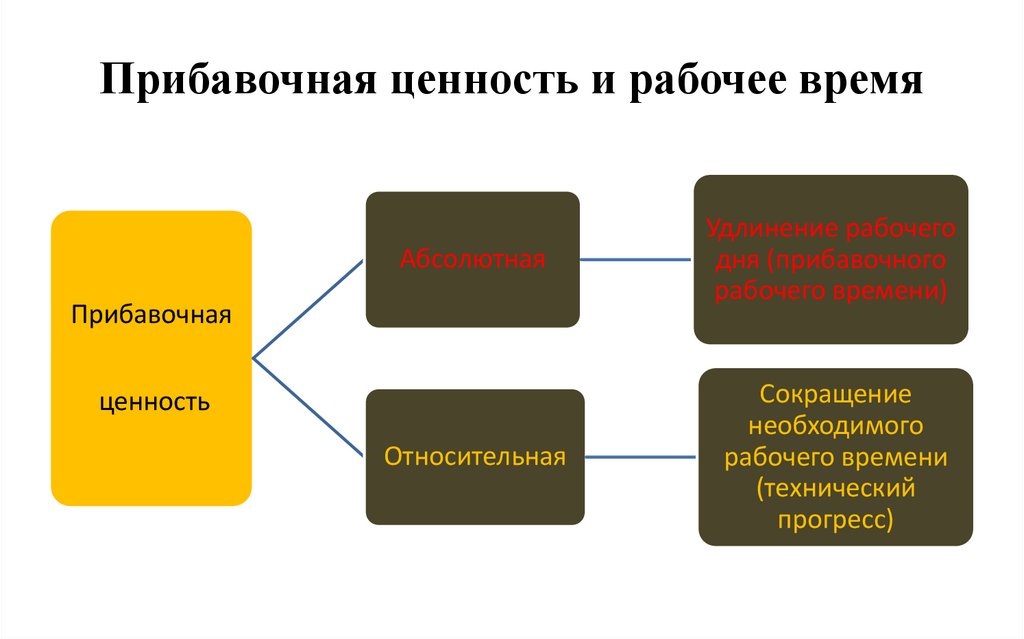 Прибавочная ценность и рабочее время

Прибавочная

ценность

Абсолютная

Удлинение рабочего дня (прибавочного рабочего времени)

Относительная

Сокращение необходимого рабочего времени (технический прогресс)